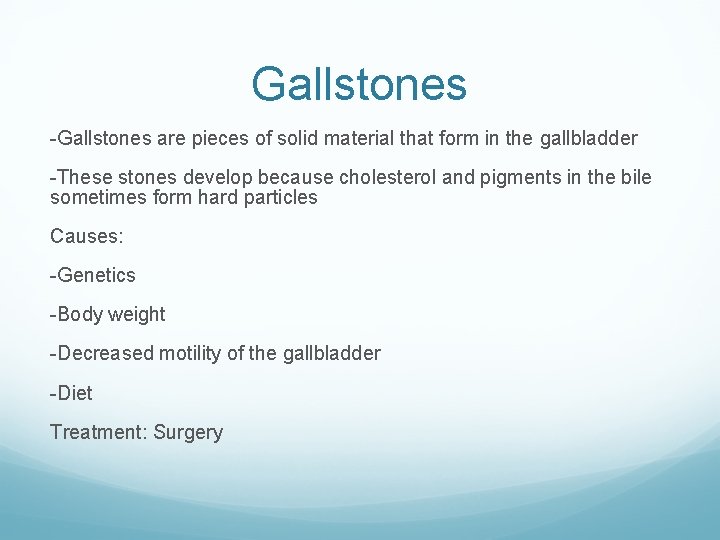 Gallstones

-Gallstones are pieces of solid material that form in the gallbladder

-These stones develop because cholesterol and pigments in the bile sometimes form hard particles

Causes:

-Genetics

-Body weight

-Decreased motility of the gallbladder

-Diet

Treatment: Surgery